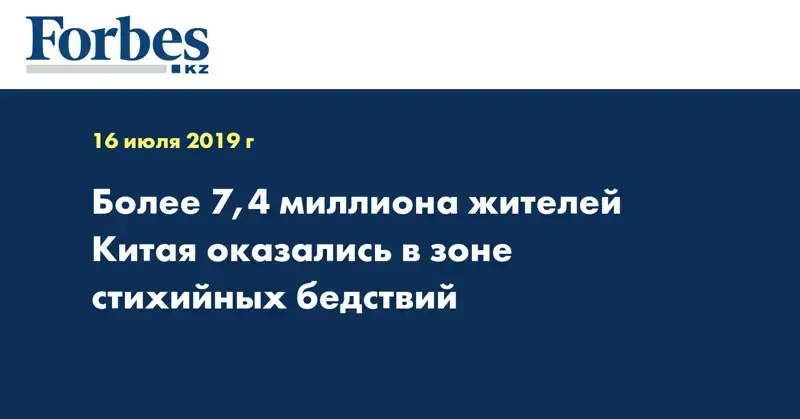 Forbes
KZ

16 июля 2019 г

Более 7,4 миллиона жителей Китая оказались в зоне стихийных бедствий